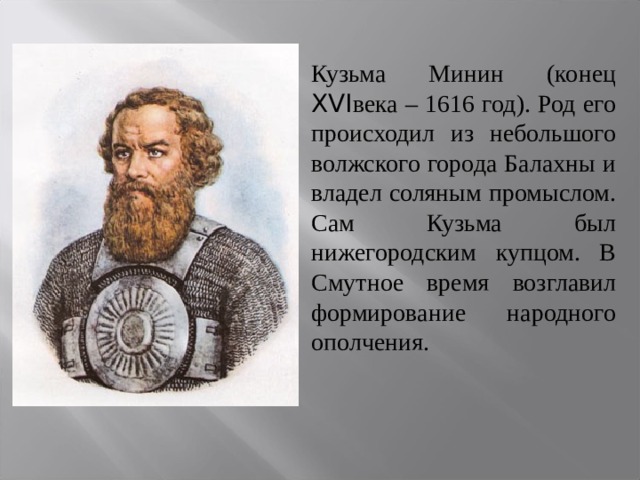 Кузьма Минин (конец XVIвека – 1616 год). Род его происходил из небольшого волжского города Балахны и владел соляным промыслом. Сам Кузьма был нижегородским купцом. В Смутное время возглавил формирование народного ополчения.